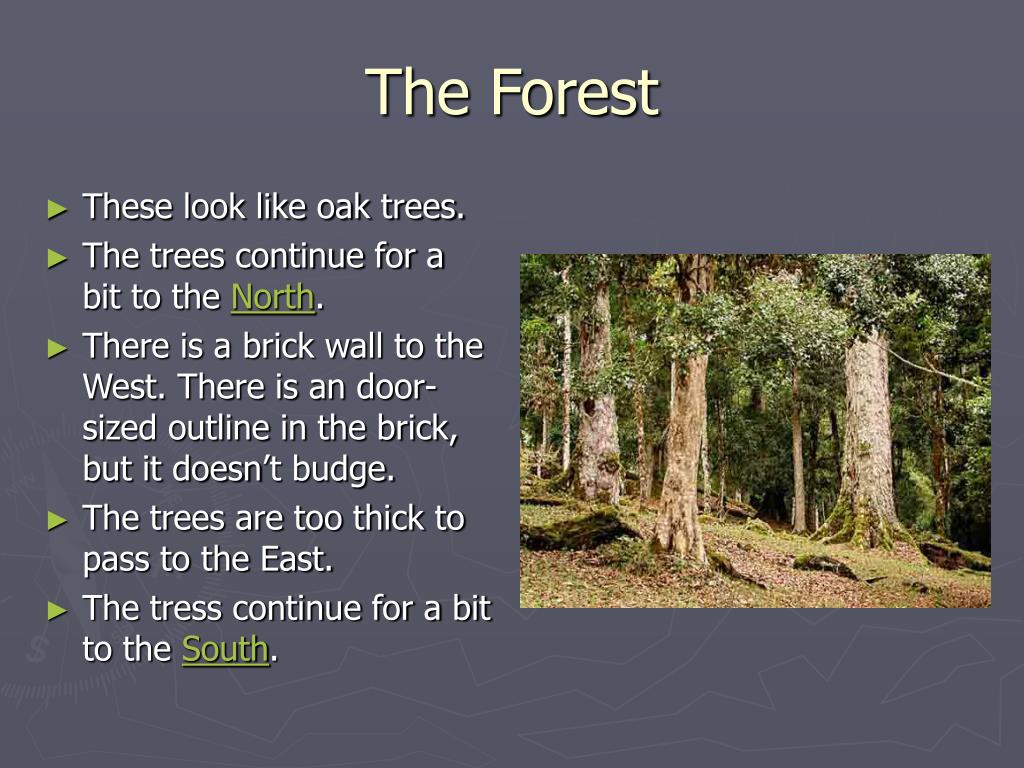 The Forest

► These look like oak trees.
► The trees continue for a bit to the North.
► There is a brick wall to the West. There is an door-sized outline in the brick, but it doesn't budge.
► The trees are too thick to pass to the East.
► The tress continue for a bit to the South.